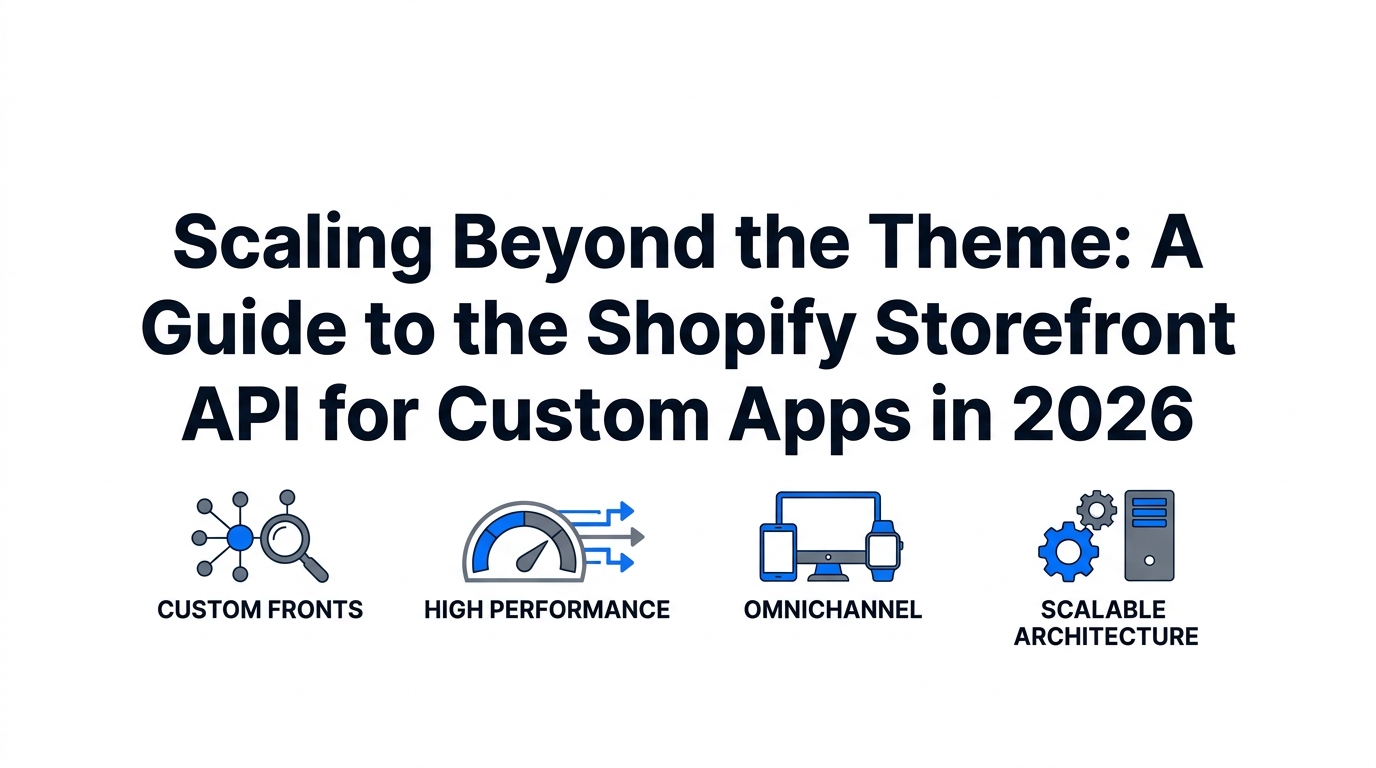 Scaling Beyond the Theme: A Guide to the Shopify Storefront API for Custom Apps in 2026

CUSTOM FRONTS

HIGH PERFORMANCE

OMNICHANNEL

SCALABLE ARCHITECTURE